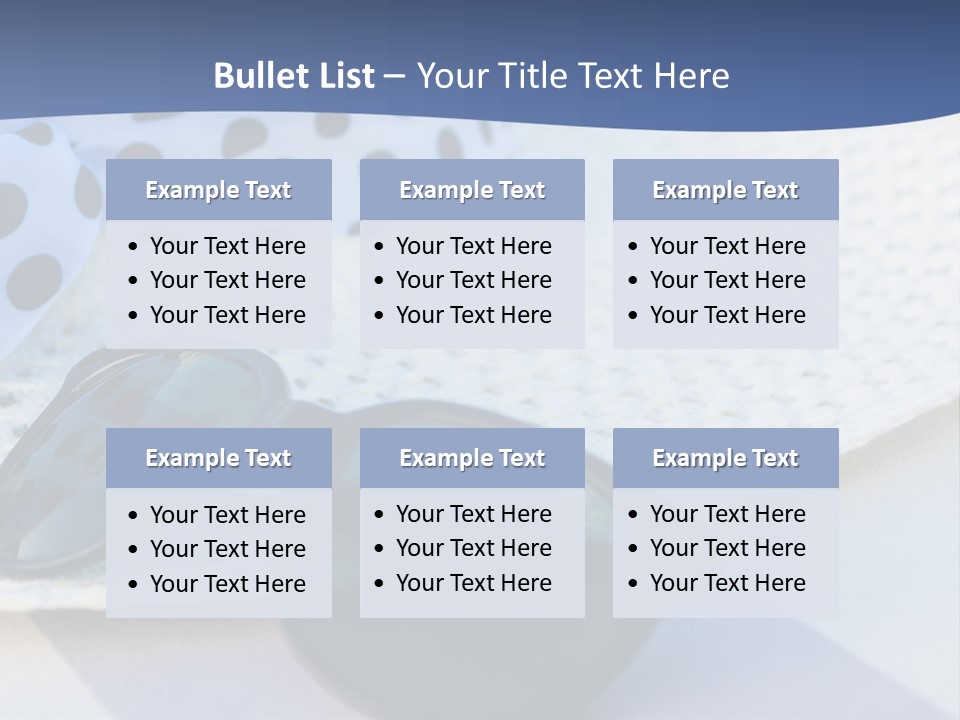 Bullet List – Your Title Text Here

Example Text
• Your Text Here
• Your Text Here
• Your Text Here

Example Text
• Your Text Here
• Your Text Here
• Your Text Here

Example Text
• Your Text Here
• Your Text Here
• Your Text Here

Example Text
• Your Text Here
• Your Text Here
• Your Text Here

Example Text
• Your Text Here
• Your Text Here
• Your Text Here

Example Text
• Your Text Here
• Your Text Here
• Your Text Here